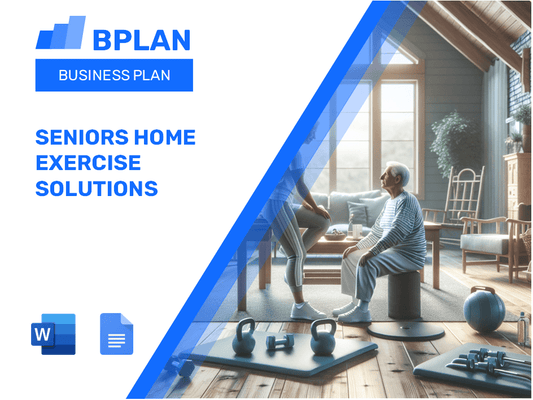 BPLAN

BUSINESS PLAN

SENIORS HOME EXERCISE SOLUTIONS

W